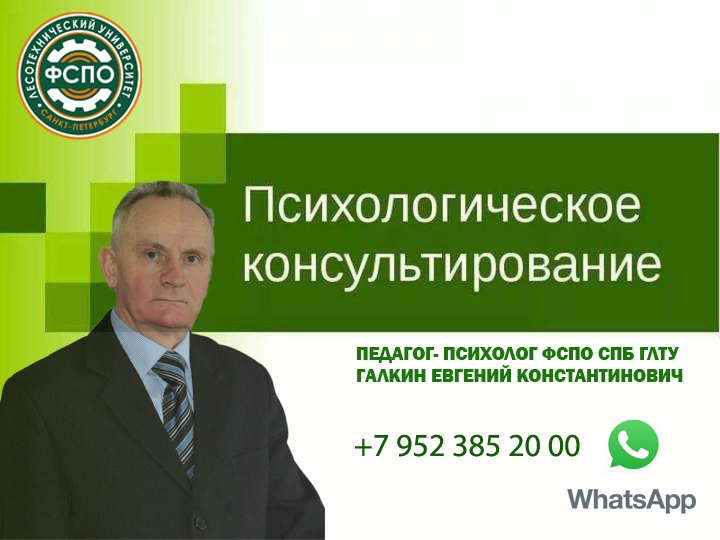 ЛЕСОТЕХНИЧЕСКИЙ УНИВЕРСИТЕТ
ФСПО
САНКТ-ПЕТЕРБУРГ

Психологическое консультирование

ПЕДАГОГ- ПСИХОЛОГ ФСПО СПБ ГЛТУ
ГАЛКИН ЕВГЕНИЙ КОНСТАНТИНОВИЧ

+7 952 385 20 00

WhatsApp